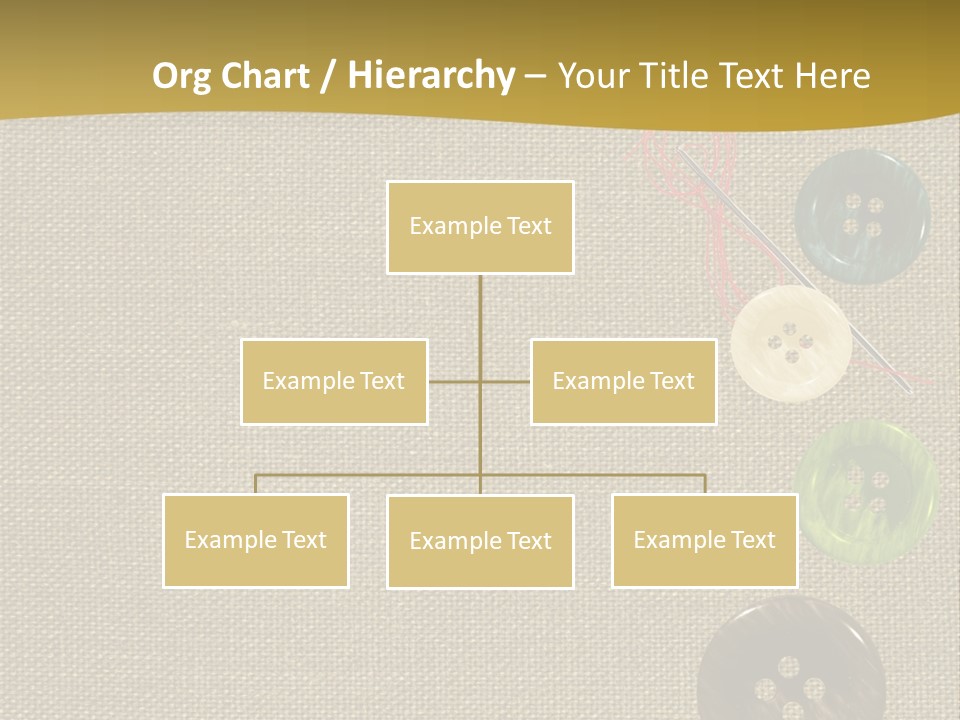 Org Chart / Hierarchy – Your Title Text Here

Example Text

Example Text

Example Text

Example Text

Example Text

Example Text